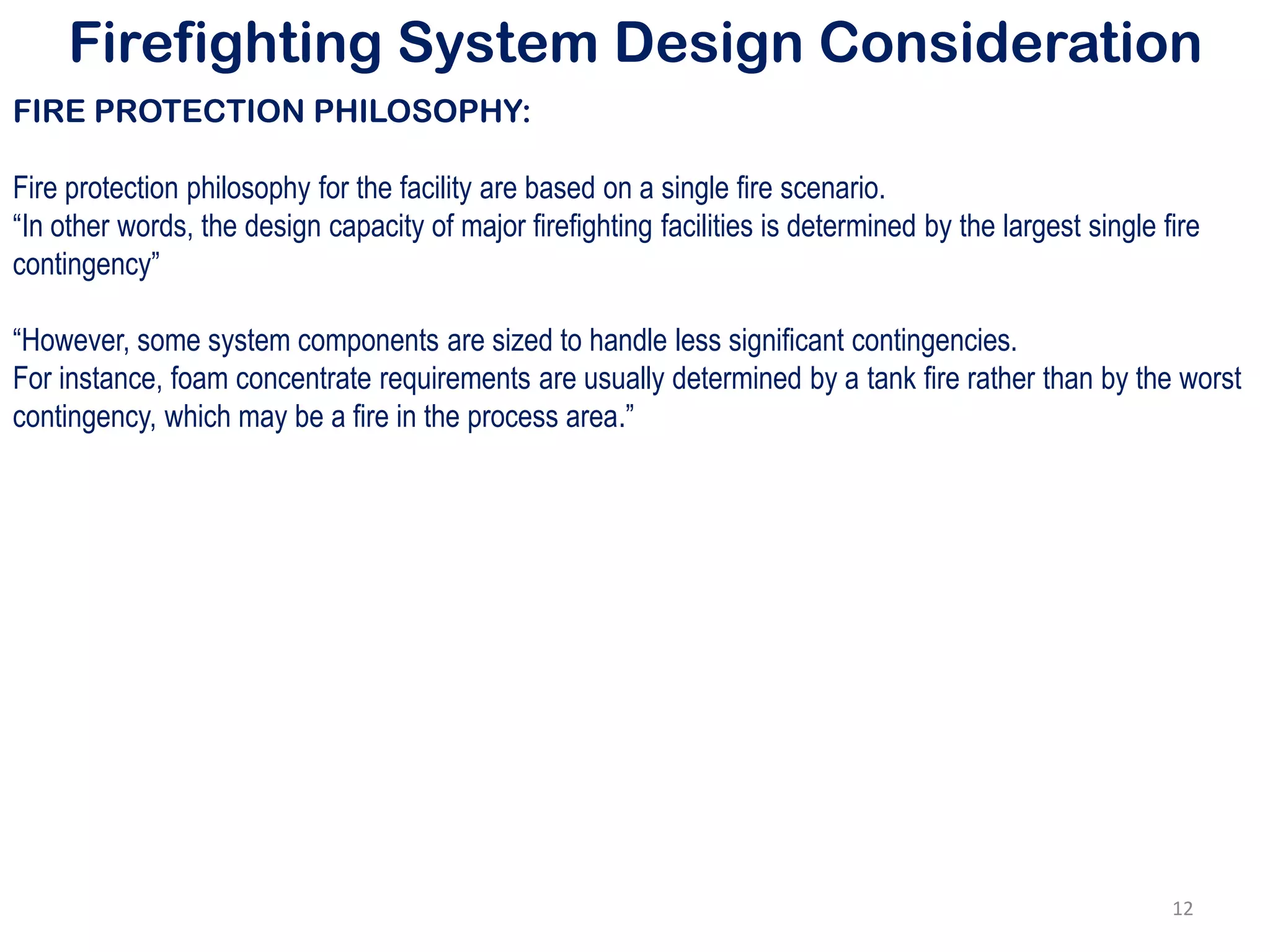 Firefighting System Design Consideration

FIRE PROTECTION PHILOSOPHY:

Fire protection philosophy for the facility are based on a single fire scenario.
“In other words, the design capacity of major firefighting facilities is determined by the largest single fire contingency”

“However, some system components are sized to handle less significant contingencies.
For instance, foam concentrate requirements are usually determined by a tank fire rather than by the worst contingency, which may be a fire in the process area.”

12